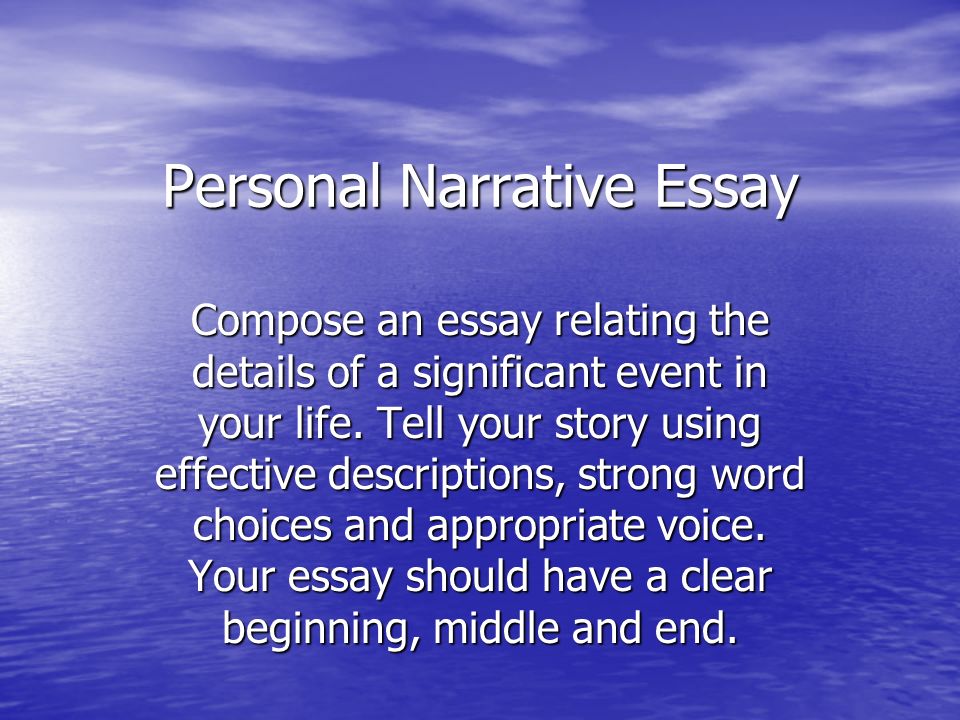 Personal Narrative Essay

Compose an essay relating the details of a significant event in your life. Tell your story using effective descriptions, strong word choices and appropriate voice. Your essay should have a clear beginning, middle and end.